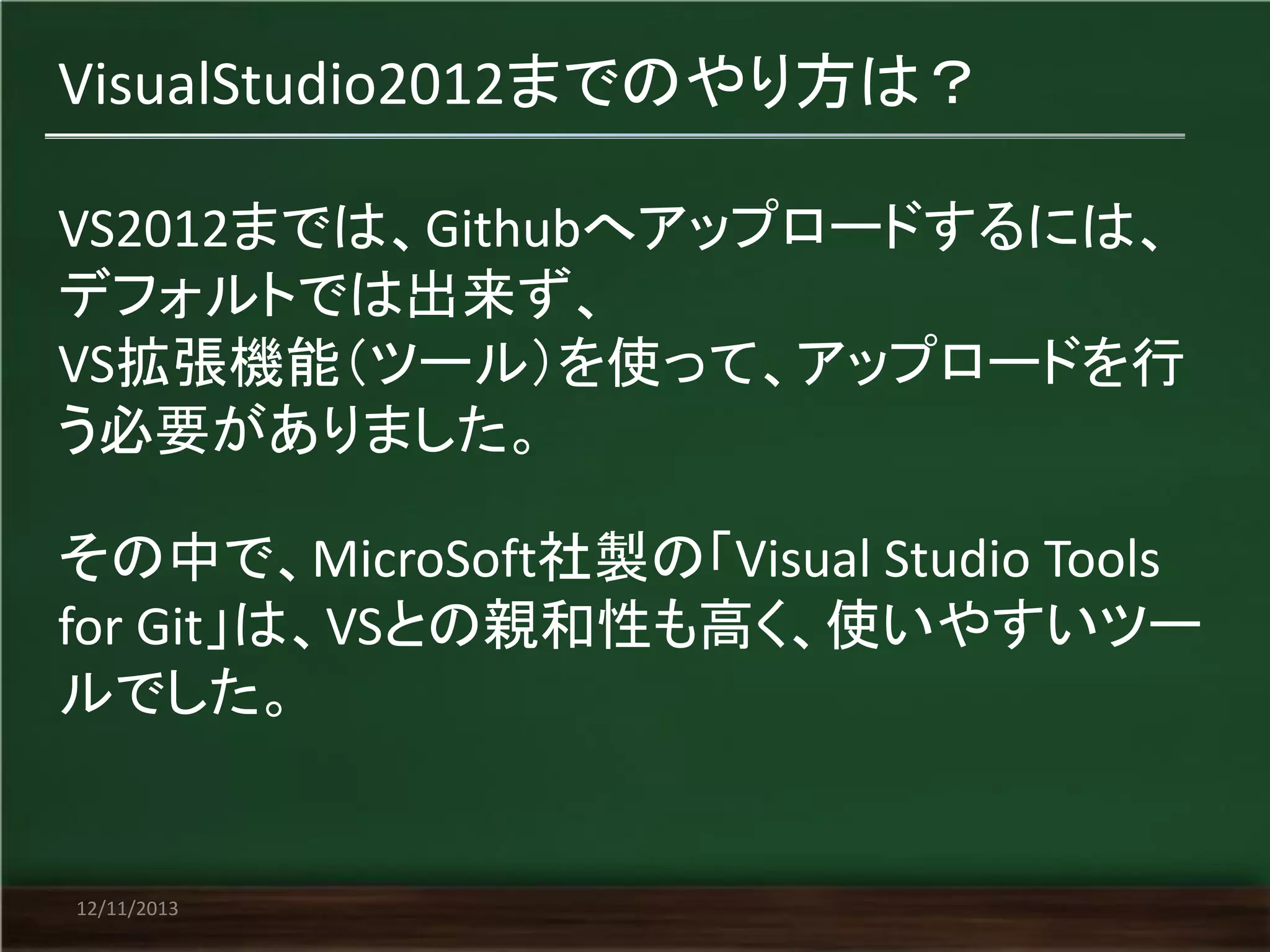 VisualStudio2012までのやり方は？

VS2012までは、Githubへアップロードするには、デフォルトでは出来ず、
VS拡張機能（ツール）を使って、アップロードを行う必要がありました。

その中で、MicroSoft社製の「Visual Studio Tools for Git」は、VSとの親和性も高く、使いやすいツールでした。

12/11/2013